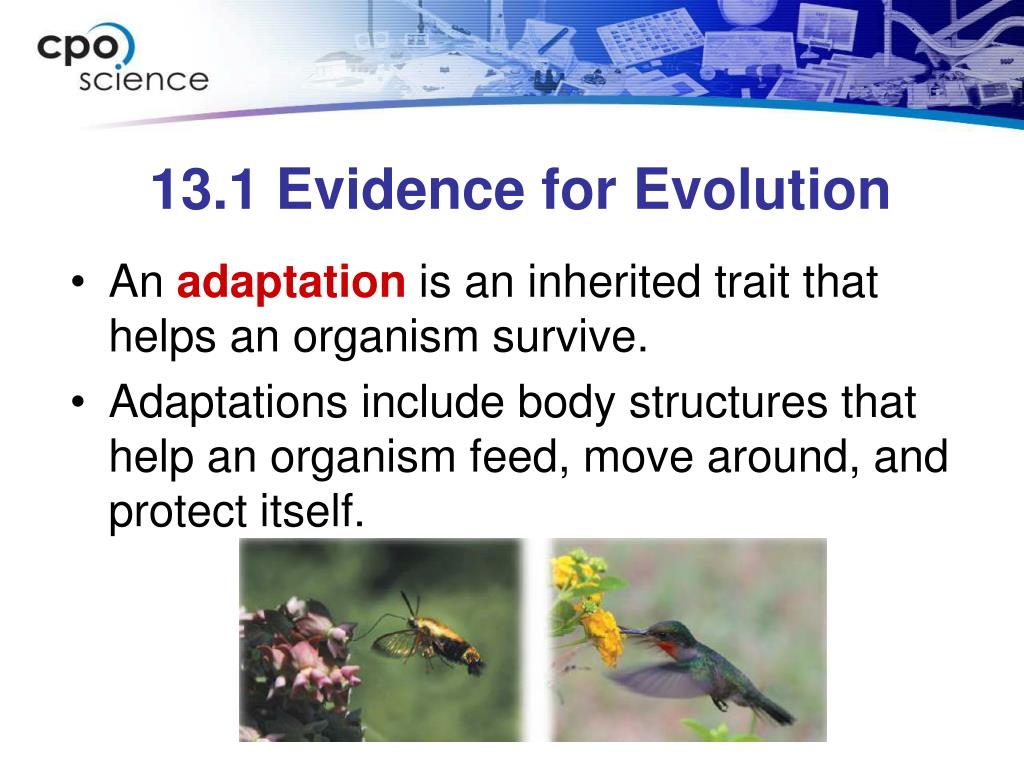 cpo science

13.1 Evidence for Evolution

• An adaptation is an inherited trait that helps an organism survive.
• Adaptations include body structures that help an organism feed, move around, and protect itself.